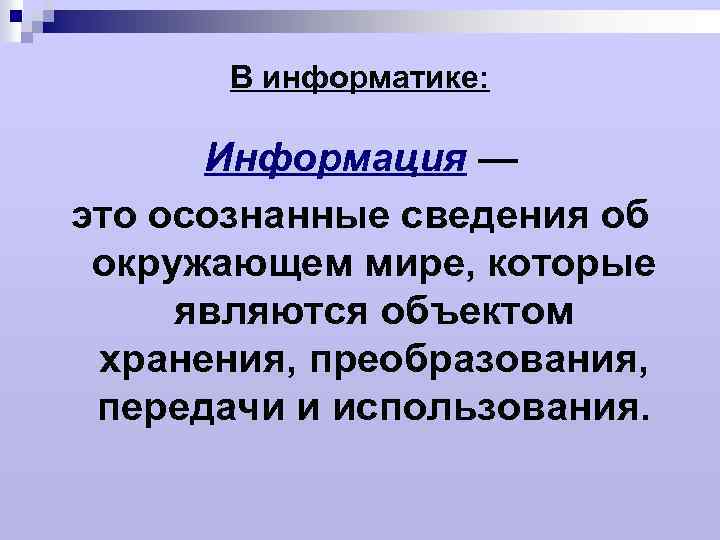 В информатике:

Информация —

это осознанные сведения об окружающем мире, которые являются объектом хранения, преобразования, передачи и использования.